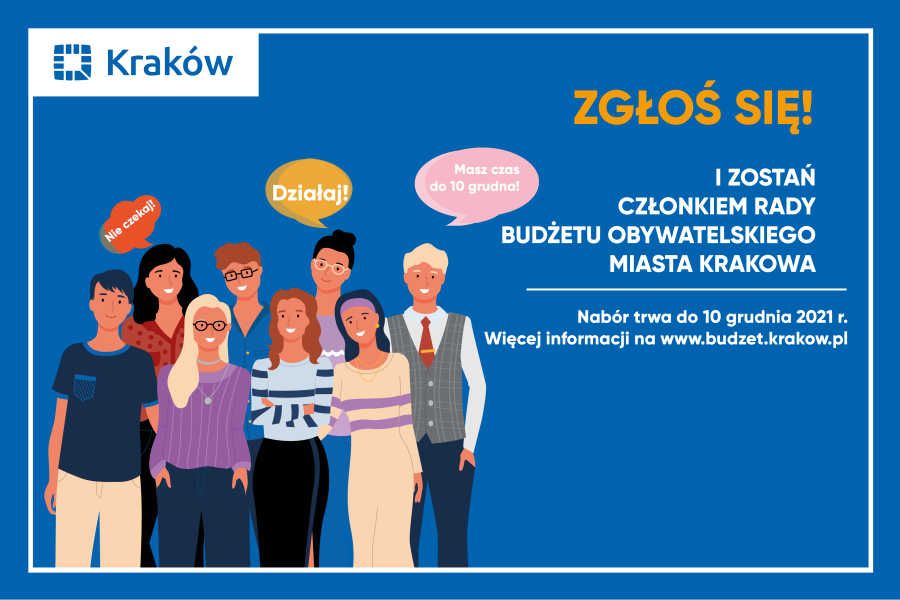 Kraków

ZGŁOŚ SIĘ!

Nie czekaj!

Działaj!

Masz czas do 10 grudna!

I ZOSTAŃ CZŁONKIEM RADY BUDŻETU OBYWATELSKIEGO MIASTA KRAKOWA

Nabór trwa do 10 grudnia 2021 r.
Więcej informacji na www.budzet.krakow.pl